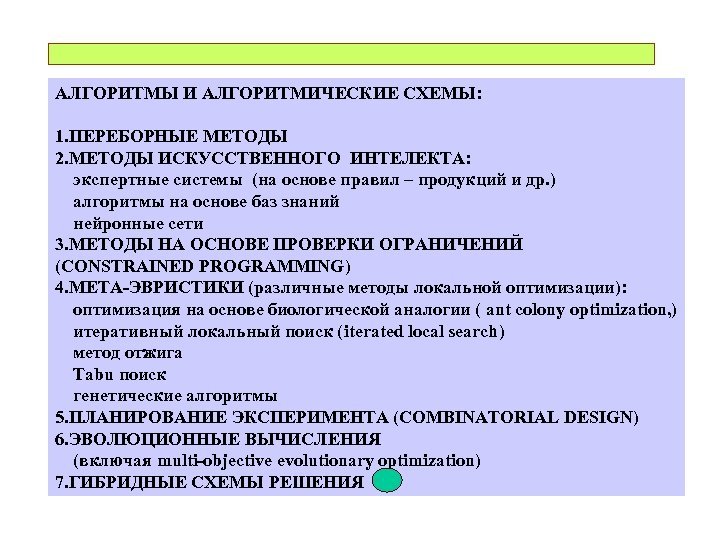 АЛГОРИТМЫ И АЛГОРИТМИЧЕСКИЕ СХЕМЫ:

1.ПЕРЕБОРНЫЕ МЕТОДЫ
2.МЕТОДЫ ИСКУССТВЕННОГО ИНТЕЛЕКТА:
экспертные системы (на основе правил – продукций и др.)
алгоритмы на основе баз знаний
нейронные сети
3.МЕТОДЫ НА ОСНОВЕ ПРОВЕРКИ ОГРАНИЧЕНИЙ (CONSTRAINED PROGRAMMING)
4.МЕТА-ЭВРИСТИКИ (различные методы локальной оптимизации):
оптимизация на основе биологической аналогии ( ant colony optimization,)
итеративный локальный поиск (iterated local search)
метод отжига
Tabu поиск
генетические алгоритмы
5.ПЛАНИРОВАНИЕ ЭКСПЕРИМЕНТА (COMBINATORIAL DESIGN)
6.ЭВОЛЮЦИОННЫЕ ВЫЧИСЛЕНИЯ
(включая multi-objective evolutionary optimization)
7.ГИБРИДНЫЕ СХЕМЫ РЕШЕНИЯ